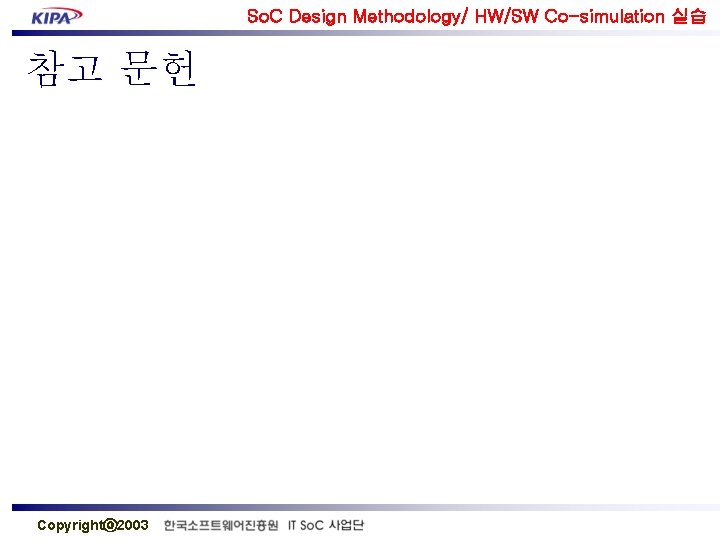 KIPA

SoC Design Methodology/ HW/SW Co-simulation 실습

참고 문헌

Copyright@2003 한국소프트웨어진흥원 IT SoC 사업단